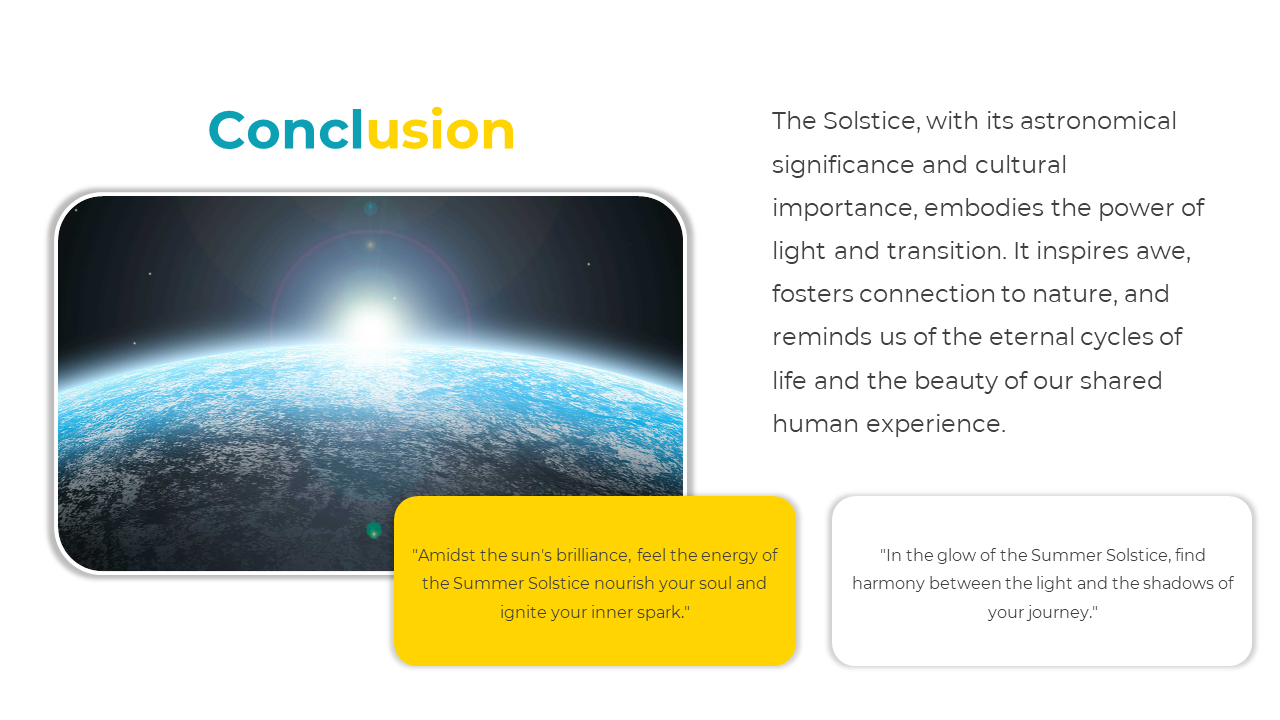 Conclusion

The Solstice, with its astronomical significance and cultural importance, embodies the power of light and transition. It inspires awe, fosters connection to nature, and reminds us of the eternal cycles of life and the beauty of our shared human experience.

"Amidst the sun's brilliance, feel the energy of the Summer Solstice nourish your soul and ignite your inner spark."

"In the glow of the Summer Solstice, find harmony between the light and the shadows of your journey."